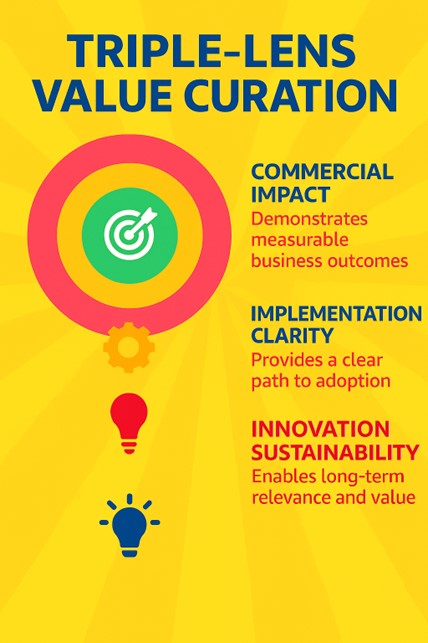 TRIPLE-LENS VALUE CURATION

COMMERCIAL IMPACT
Demonstrates measurable business outcomes

IMPLEMENTATION CLARITY
Provides a clear path to adoption

INNOVATION SUSTAINABILITY
Enables long-term relevance and value